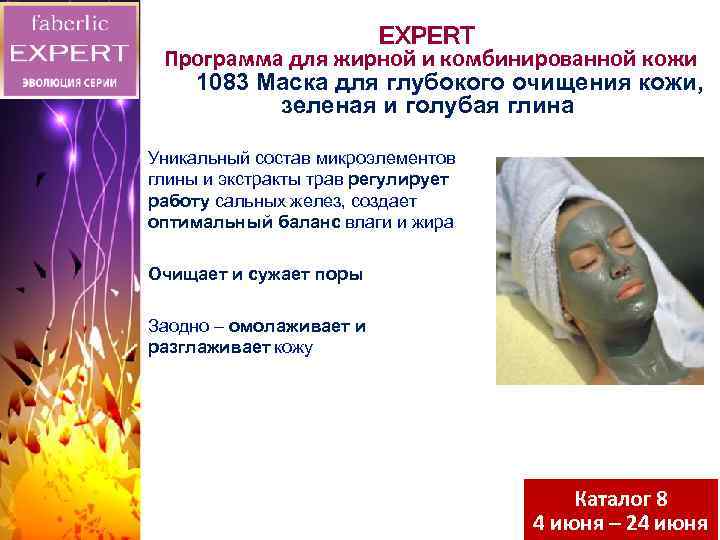 faberlic
EXPERT
ЭВОЛЮЦИЯ СЕРИИ

EXPERT
Программа для жирной и комбинированной кожи
1083 Маска для глубокого очищения кожи, зеленая и голубая глина

Уникальный состав микроэлементов глины и экстракты трав регулирует работу сальных желез, создает оптимальный баланс влаги и жира

Очищает и сужает поры

Заодно – омолаживает и разглаживает кожу

Каталог 8
4 июня – 24 июня